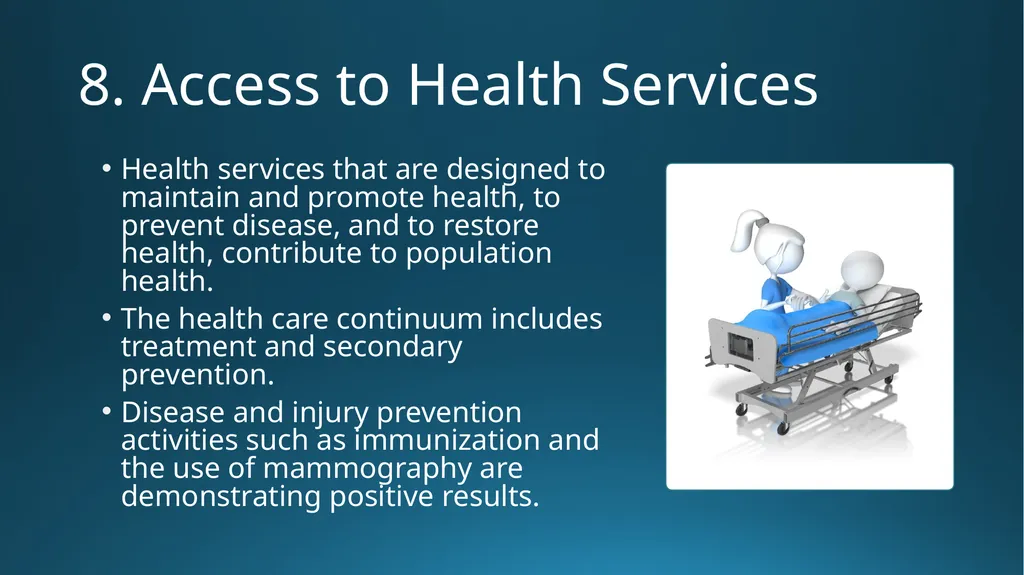 8. Access to Health Services

• Health services that are designed to maintain and promote health, to prevent disease, and to restore health, contribute to population health.
• The health care continuum includes treatment and secondary prevention.
• Disease and injury prevention activities such as immunization and the use of mammography are demonstrating positive results.